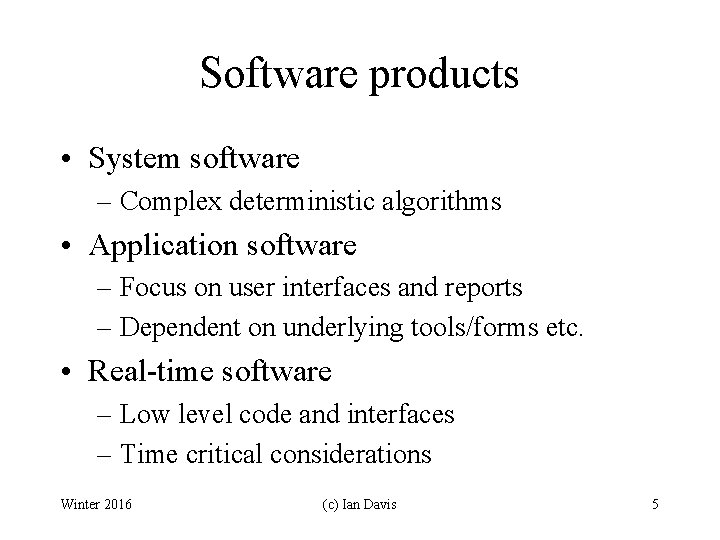 Software products

• System software
– Complex deterministic algorithms
• Application software
– Focus on user interfaces and reports
– Dependent on underlying tools/forms etc.
• Real-time software
– Low level code and interfaces
– Time critical considerations

Winter 2016
(c) Ian Davis
5